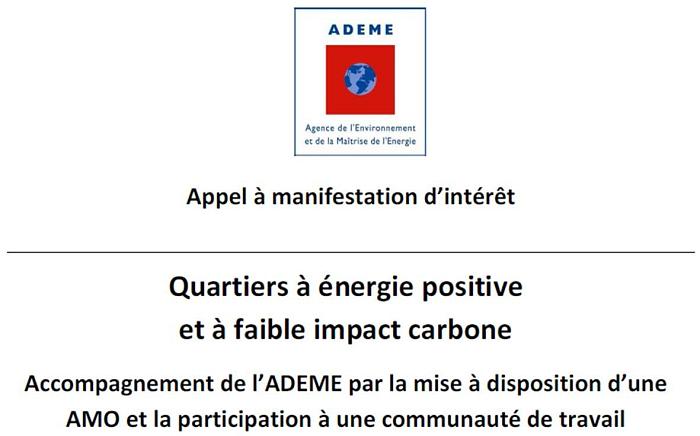 ADEME

Agence de l'Environnement et de la Maîtrise de l'Energie

Appel à manifestation d'intérêt

Quartiers à énergie positive et à faible impact carbone

Accompagnement de l'ADEME par la mise à disposition d'une AMO et la participation à une communauté de travail